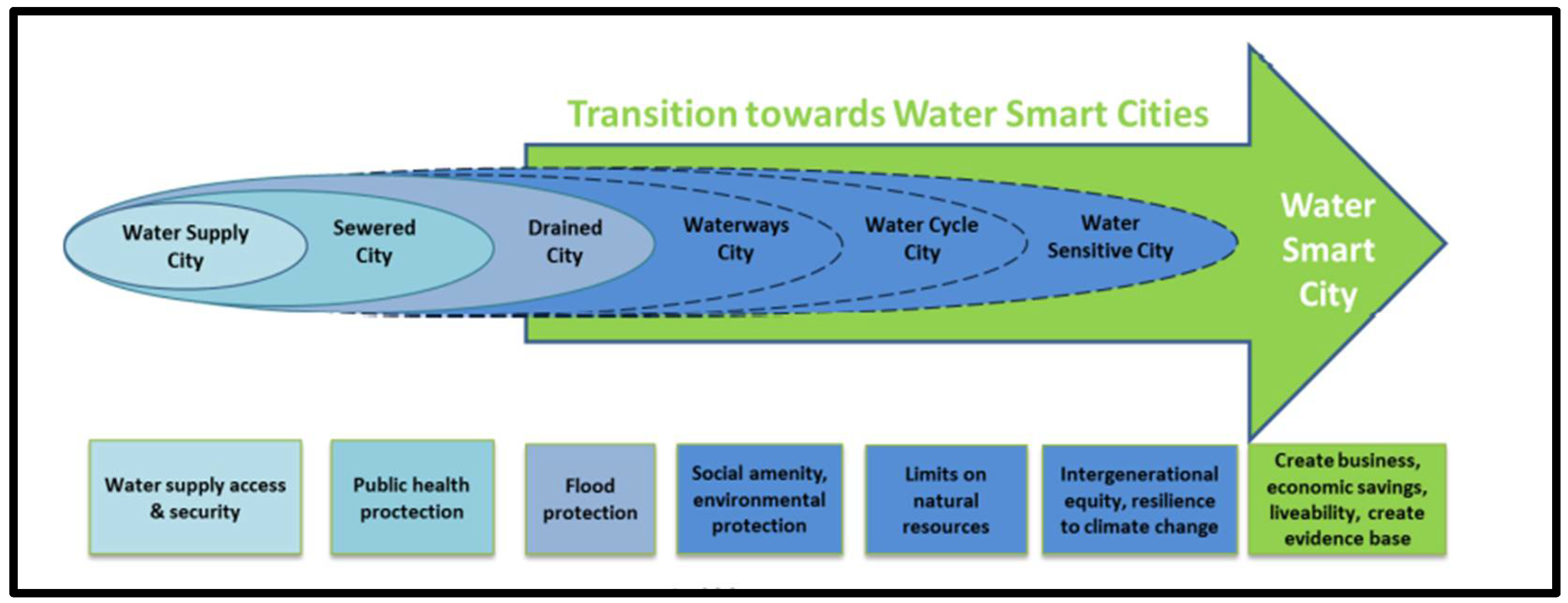 Transition towards Water Smart Cities

Water Supply City

Sewered City

Drained City

Waterways City

Water Cycle City

Water Sensitive City

Water Smart City

Water supply access & security

Public health proctection

Flood protection

Social amenity, environmental protection

Limits on natural resources

Intergenerational equity, resilience to climate change

Create business, economic savings, liveability, create evidence base